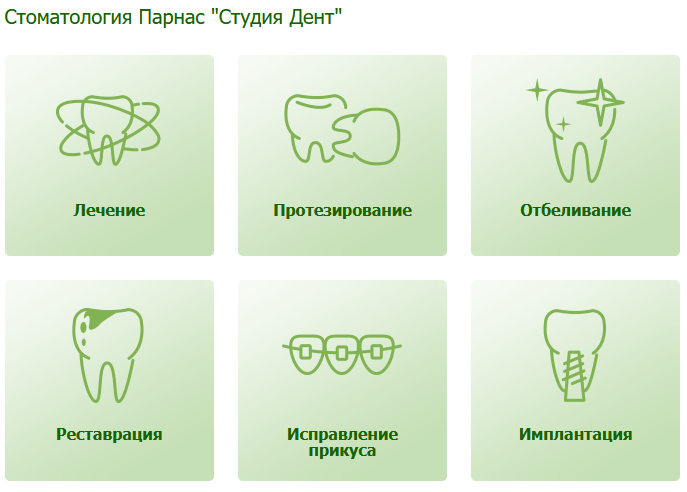 Стоматология Парнас "Студия Дент"

Лечение

Протезирование

Отбеливание

Реставрация

Исправление прикуса

Имплантация